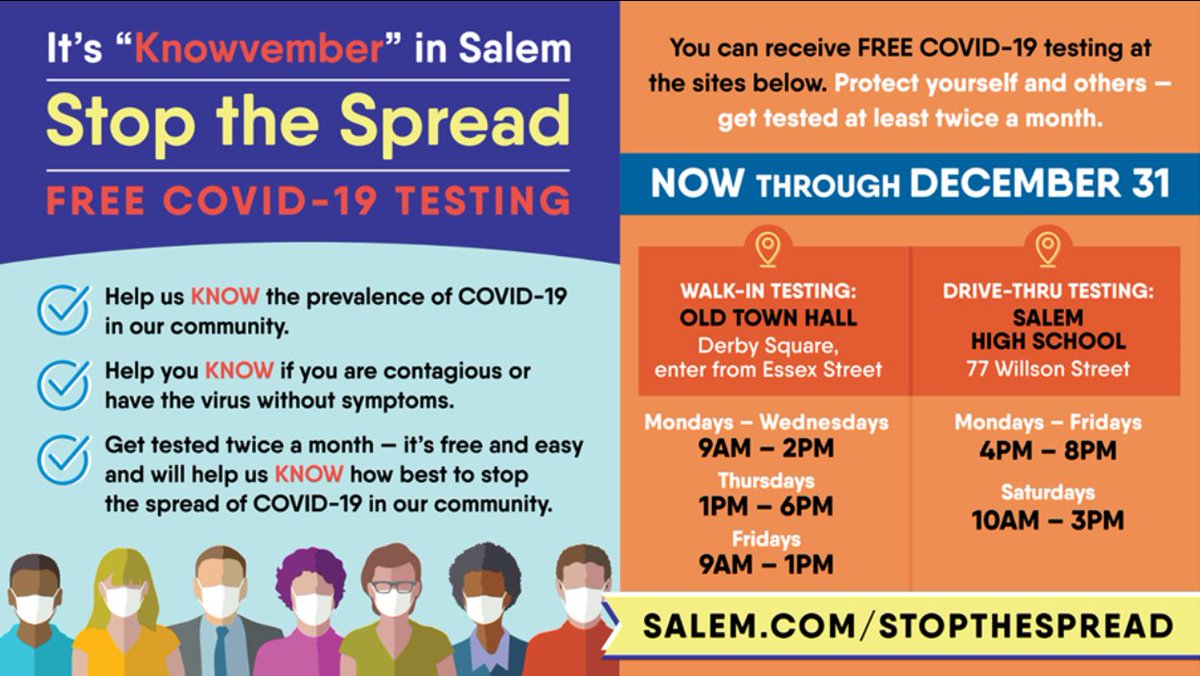 It's "Knowvember" in Salem

Stop the Spread

FREE COVID-19 TESTING

Help us KNOW the prevalence of COVID-19 in our community.

Help you KNOW if you are contagious or have the virus without symptoms.

Get tested twice a month — it's free and easy and will help us KNOW how best to stop the spread of COVID-19 in our community.

You can receive FREE COVID-19 testing at the sites below. Protect yourself and others — get tested at least twice a month.

NOW THROUGH DECEMBER 31

WALK-IN TESTING: OLD TOWN HALL
Derby Square, enter from Essex Street

Mondays – Wednesdays
9AM – 2PM
Thursdays
1PM – 6PM
Fridays
9AM – 1PM

DRIVE-THRU TESTING: SALEM HIGH SCHOOL
77 Willson Street

Mondays – Fridays
4PM – 8PM
Saturdays
10AM – 3PM

SALEM.COM/STOPTHESPREAD